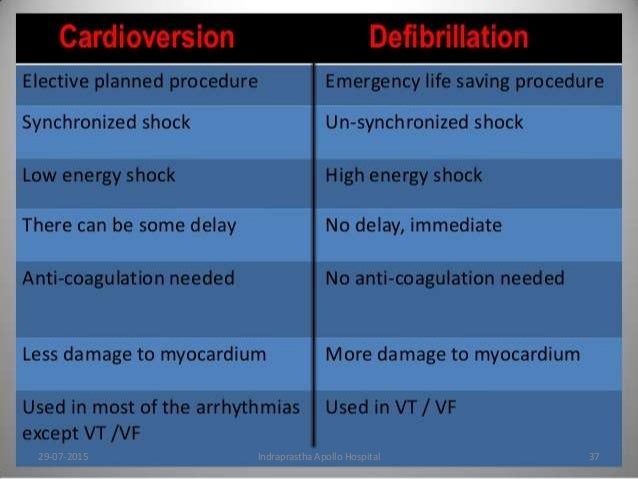 | Cardioversion | Defibrillation |
|---|---|
| Elective planned procedure | Emergency life saving procedure |
| Synchronized shock | Un-synchronized shock |
| Low energy shock | High energy shock |
| There can be some delay | No delay, immediate |
| Anti-coagulation needed | No anti-coagulation needed |
| Less damage to myocardium | More damage to myocardium |
| Used in most of the arrhythmias except VT /VF | Used in VT / VF |

29-07-2015 Indraprastha Apollo Hospital 37